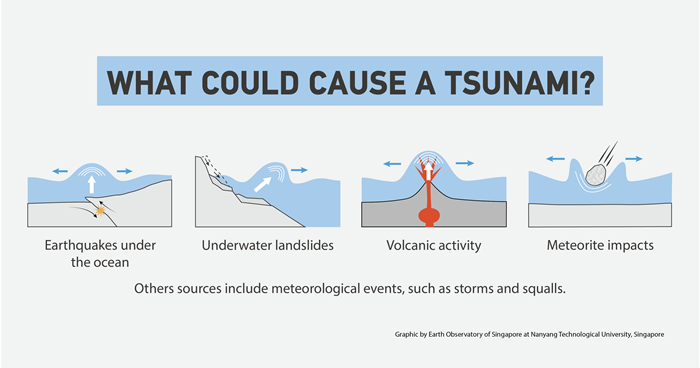 WHAT COULD CAUSE A TSUNAMI?

Earthquakes under the ocean

Underwater landslides

Volcanic activity

Meteorite impacts

Others sources include meteorological events, such as storms and squalls.

Graphic by Earth Observatory of Singapore at Nanyang Technological University, Singapore